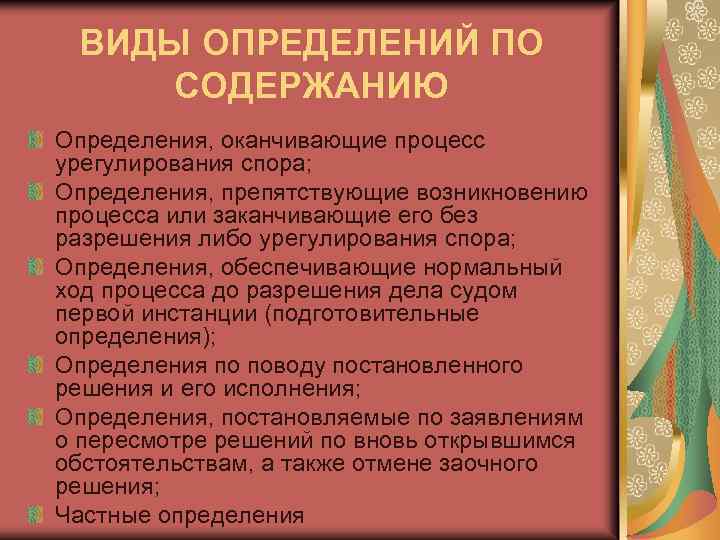 ВИДЫ ОПРЕДЕЛЕНИЙ ПО СОДЕРЖАНИЮ

Определения, оканчивающие процесс урегулирования спора;

Определения, препятствующие возникновению процесса или заканчивающие его без разрешения либо урегулирования спора;

Определения, обеспечивающие нормальный ход процесса до разрешения дела судом первой инстанции (подготовительные определения);

Определения по поводу постановленного решения и его исполнения;

Определения, постановляемые по заявлениям о пересмотре решений по вновь открывшимся обстоятельствам, а также отмене заочного решения;

Частные определения